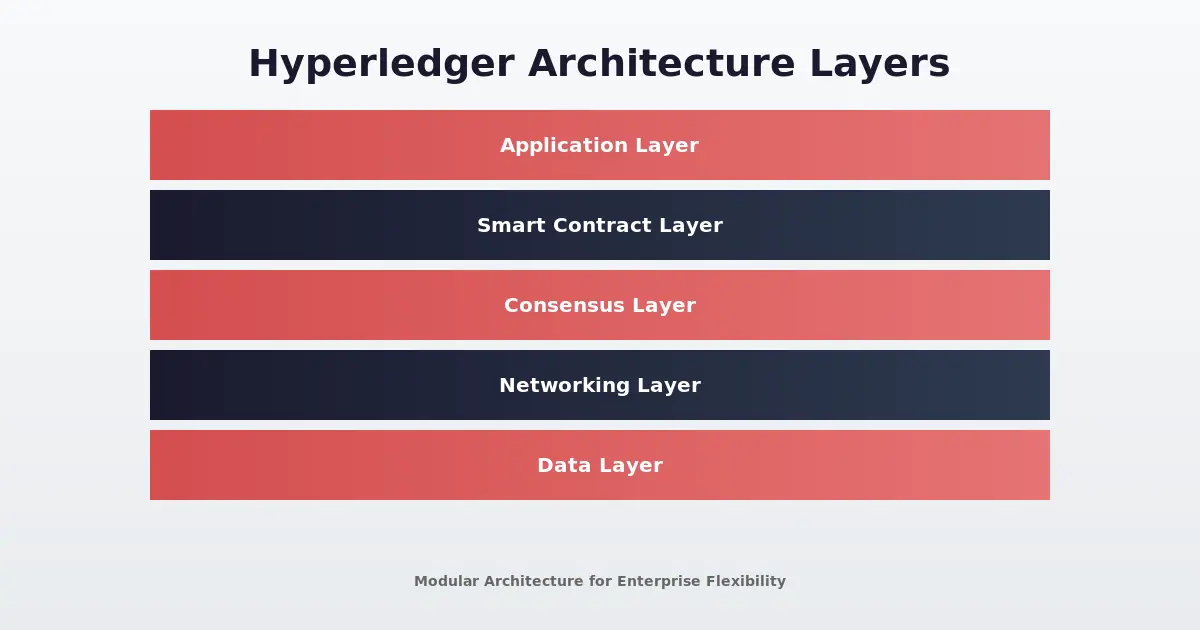 Hyperledger Architecture Layers

Application Layer

Smart Contract Layer

Consensus Layer

Networking Layer

Data Layer

Modular Architecture for Enterprise Flexibility